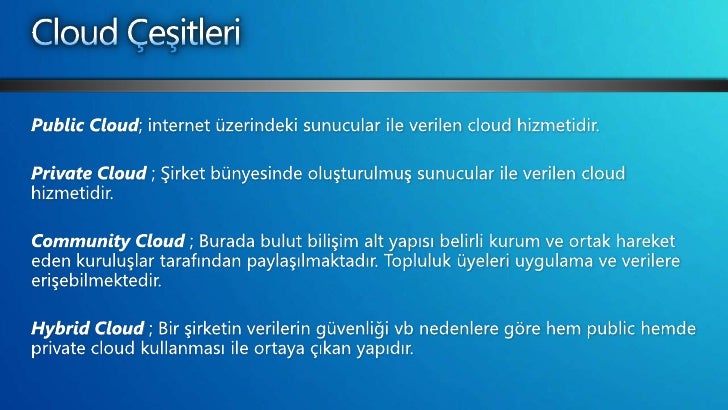 Cloud Çeşitleri

Public Cloud; internet üzerindeki sunucular ile verilen cloud hizmetidir.

Private Cloud ; Şirket bünyesinde oluşturulmuş sunucular ile verilen cloud hizmetidir.

Community Cloud ; Burada bulut bilişim alt yapısı belirli kurum ve ortak hareket eden kuruluşlar tarafından paylaşılmaktadır. Topluluk üyeleri uygulama ve verilere erişebilmektedir.

Hybrid Cloud ; Bir şirketin verilerin güvenliği vb nedenlere göre hem public hemde private cloud kullanması ile ortaya çıkan yapıdır.